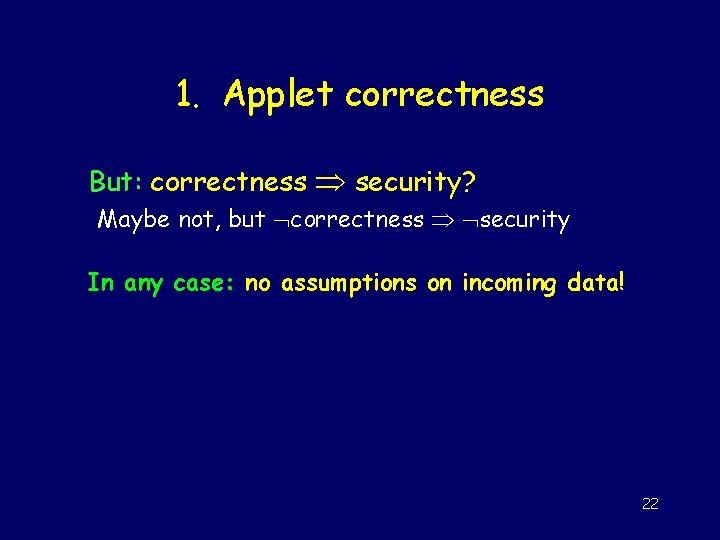 1. Applet correctness

But: correctness $\Rightarrow$ security?

Maybe not, but $\neg$correctness $\Rightarrow$ $\neg$security

In any case: no assumptions on incoming data!

22